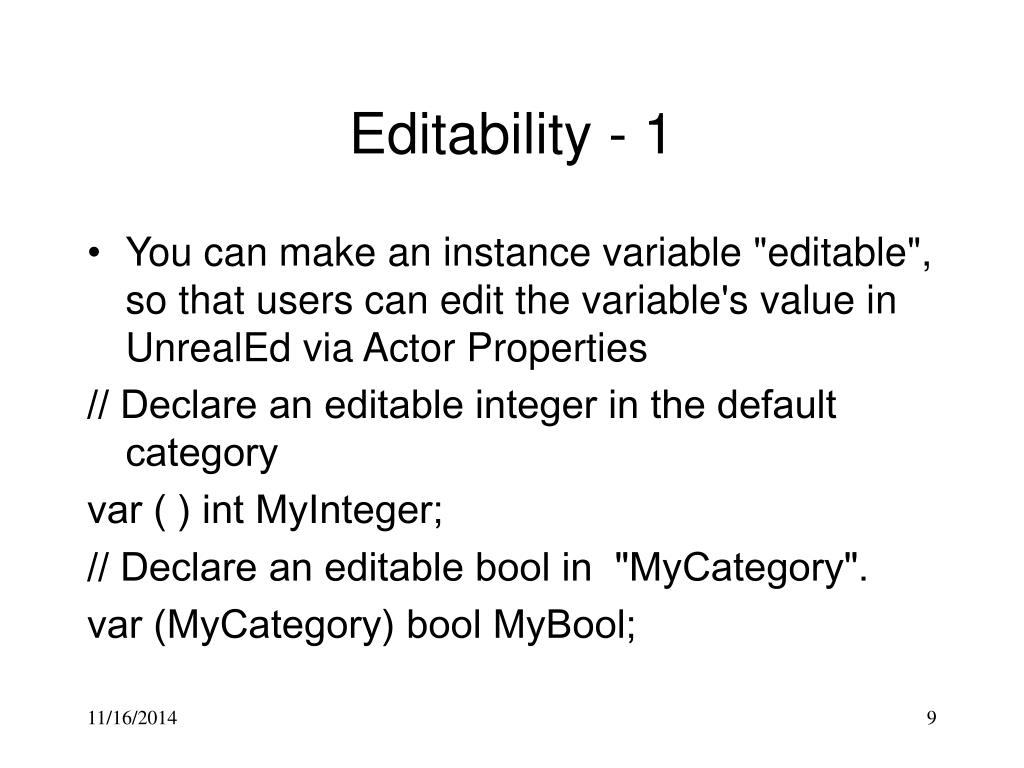 Editability - 1

• You can make an instance variable "editable", so that users can edit the variable's value in UnrealEd via Actor Properties

// Declare an editable integer in the default category

var ( ) int MyInteger;

// Declare an editable bool in "MyCategory".

var (MyCategory) bool MyBool;

11/16/2014

9